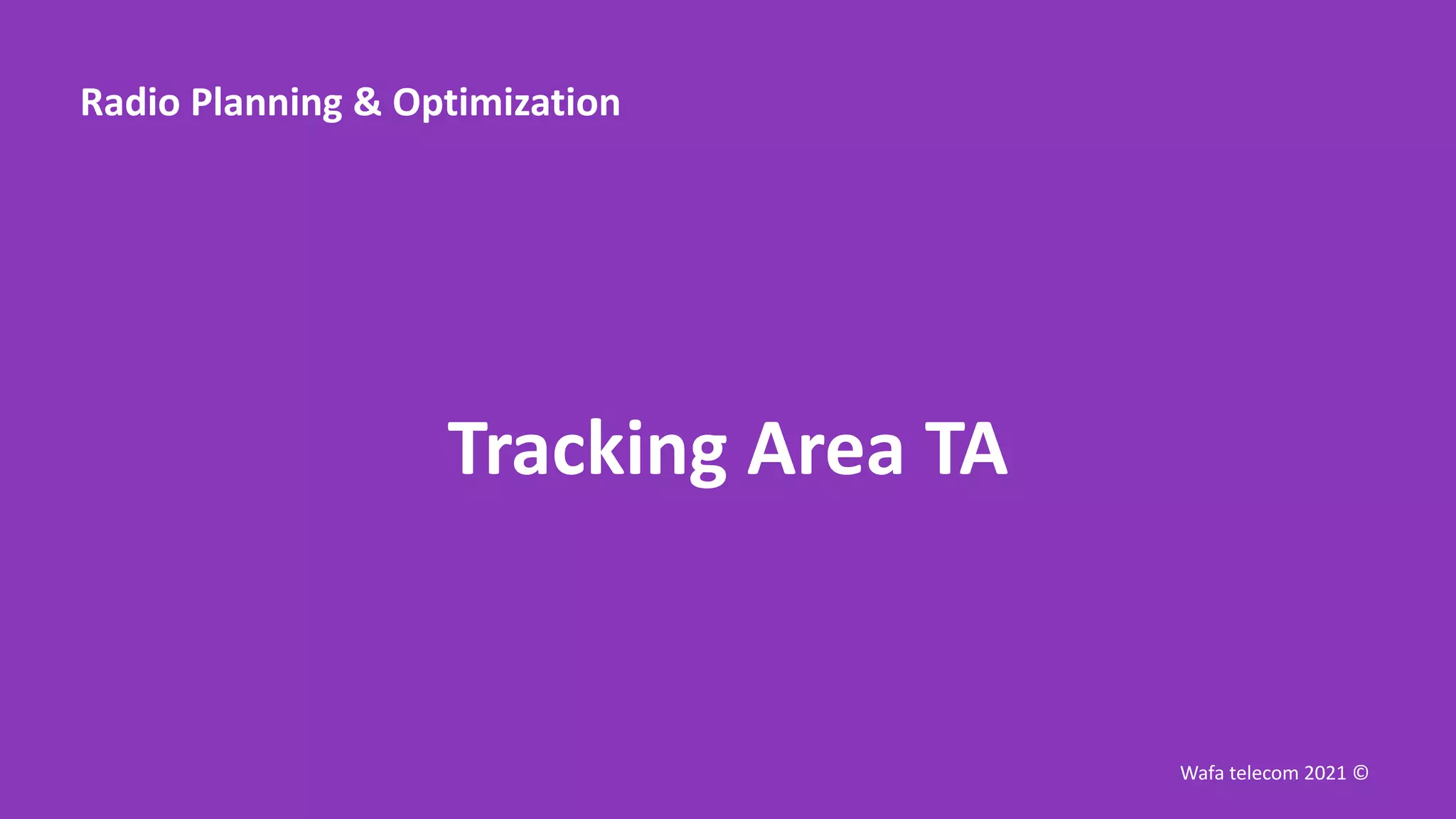 Radio Planning & Optimization

Tracking Area TA

Wafa telecom 2021 ©